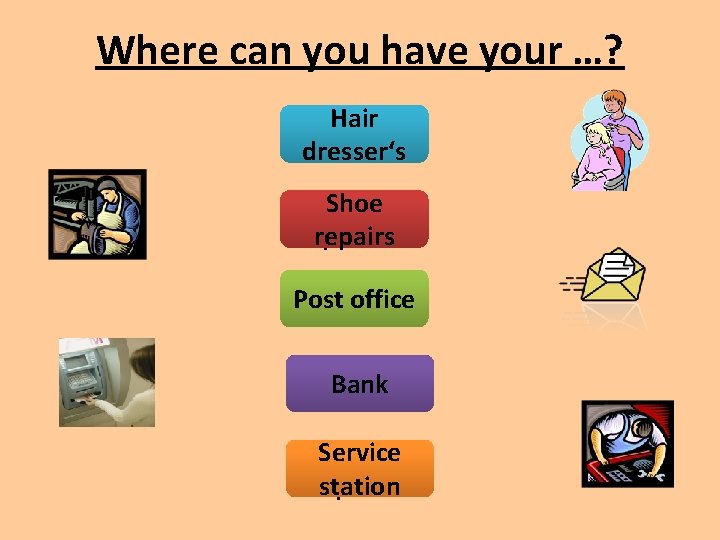 Where can you have your …?

Hair dresser‘s

Shoe repairs

Post office

Bank

Service station